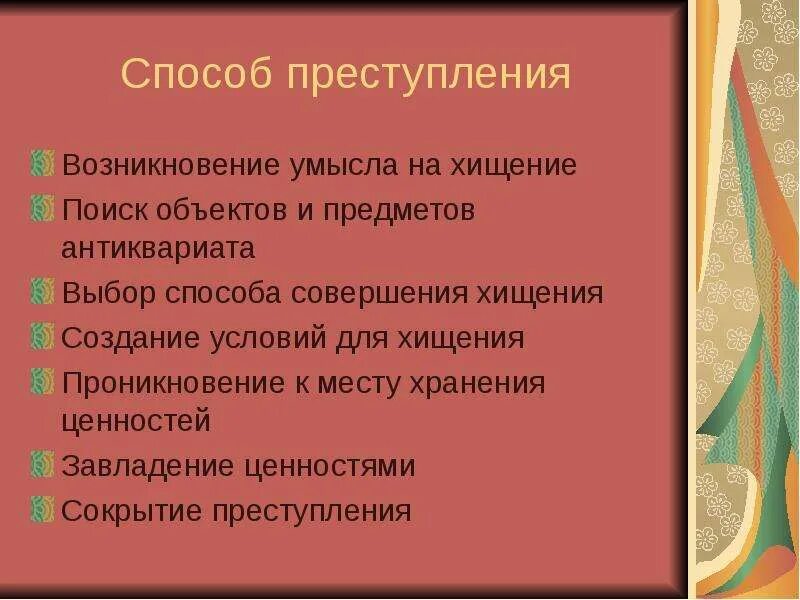 Способ преступления

Возникновение умысла на хищение
Поиск объектов и предметов антиквариата
Выбор способа совершения хищения
Создание условий для хищения
Проникновение к месту хранения ценностей
Завладение ценностями
Сокрытие преступления